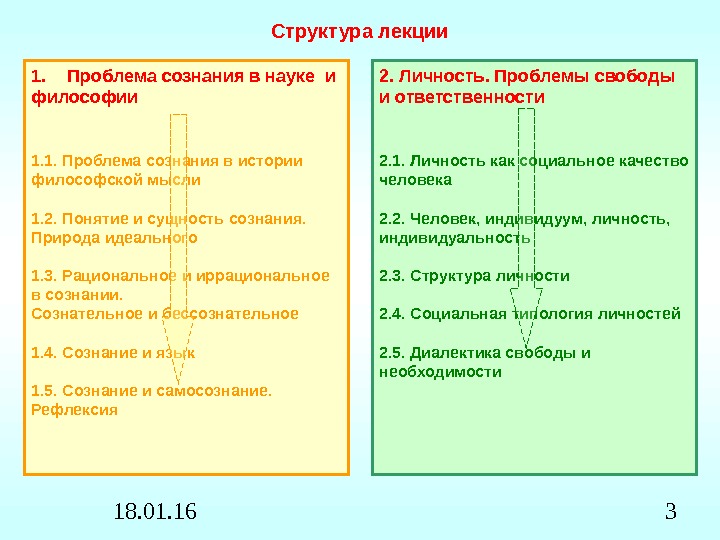 Структура лекции

1. Проблема сознания в науке и философии

1.1. Проблема сознания в истории философской мысли

1.2. Понятие и сущность сознания. Природа идеального

1.3. Рациональное и иррациональное в сознании. Сознательное и бессознательное

1.4. Сознание и язык

1.5. Сознание и самосознание. Рефлексия

2. Личность. Проблемы свободы и ответственности

2.1. Личность как социальное качество человека

2.2. Человек, индивидуум, личность, индивидуальность

2.3. Структура личности

2.4. Социальная типология личностей

2.5. Диалектика свободы и необходимости

18.01.16

3